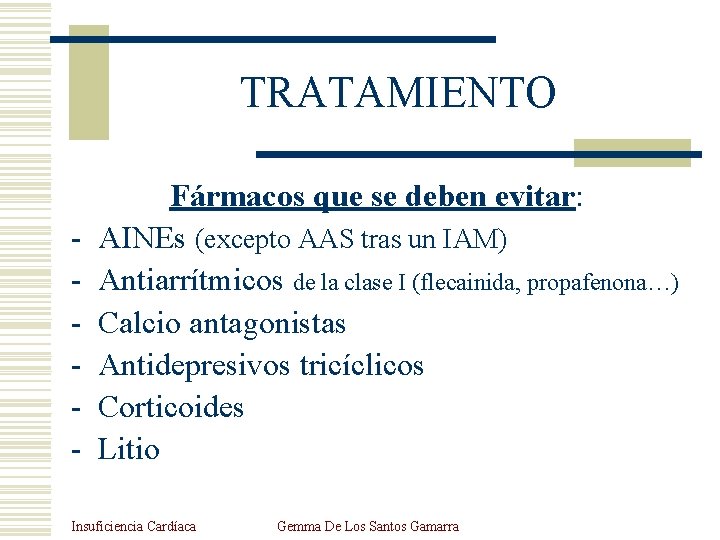 TRATAMIENTO

Fármacos que se deben evitar:

- AINEs (excepto AAS tras un IAM)
- Antiarrítmicos de la clase I (flecainida, propafenona…)
- Calcio antagonistas
- Antidepresivos tricíclicos
- Corticoides
- Litio

Insuficiencia Cardíaca Gemma De Los Santos Gamarra